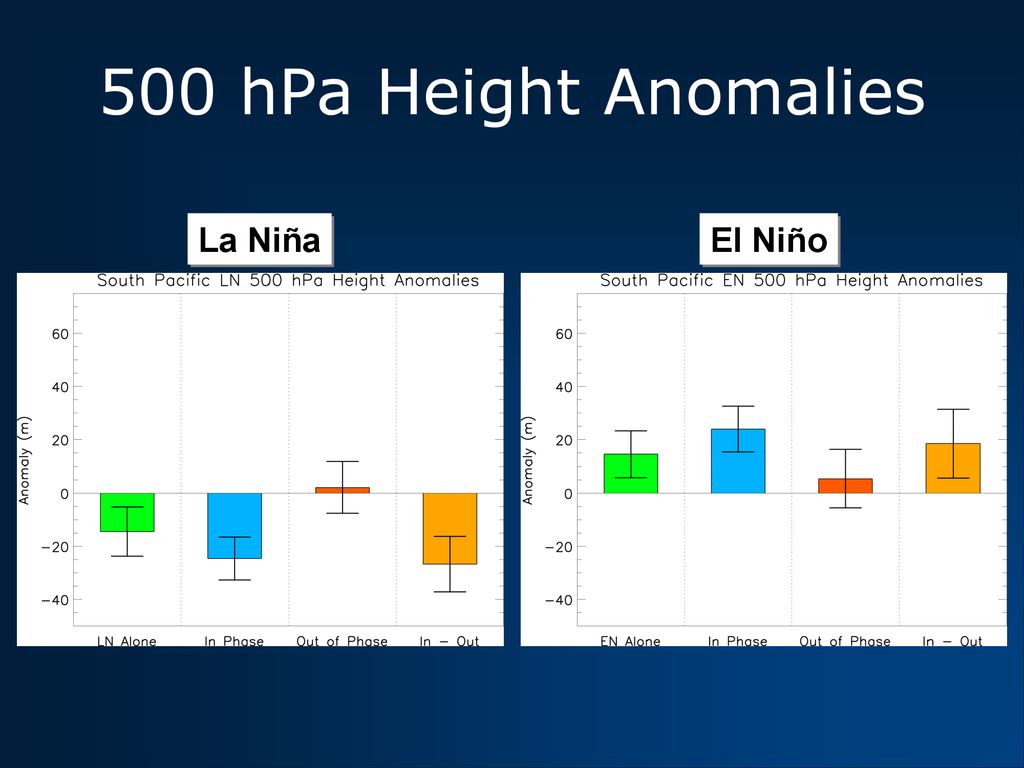 500 hPa Height Anomalies

La Niña

South Pacific LN 500 hPa Height Anomalies

Anomaly (m)

60
40
20
0
−20
−40

LN Alone
In Phase
Out of Phase
In − Out

El Niño

South Pacific EN 500 hPa Height Anomalies

Anomaly (m)

60
40
20
0
−20
−40

EN Alone
In Phase
Out of Phase
In − Out